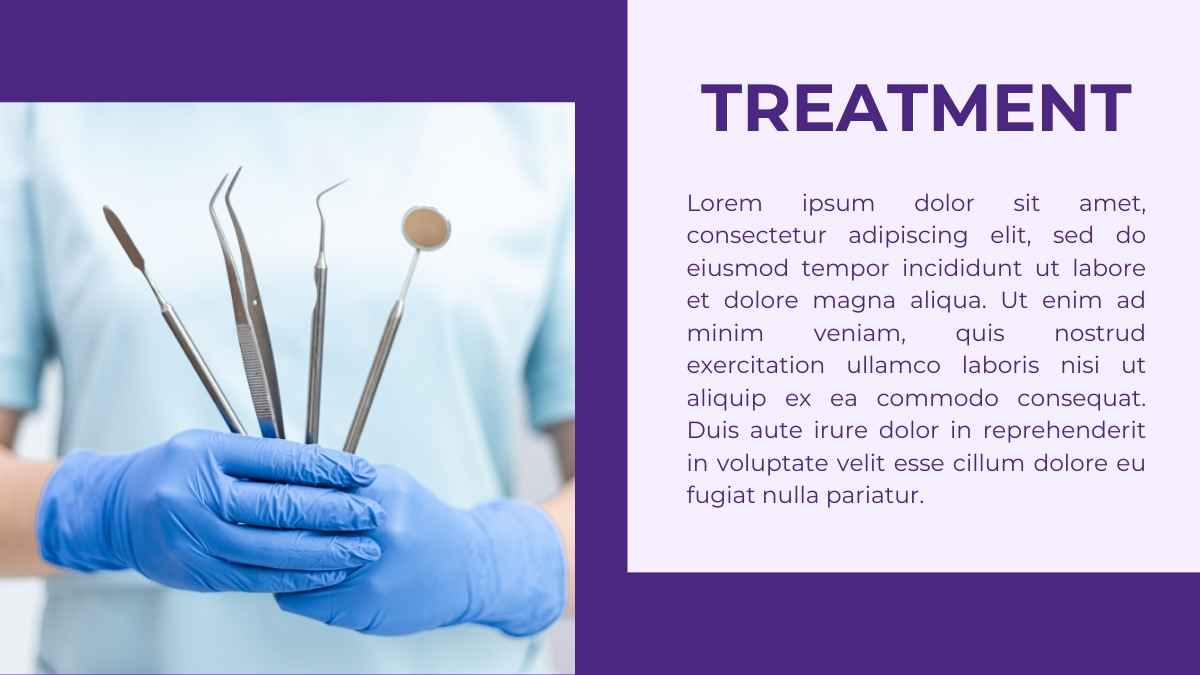 TREATMENT

Lorem ipsum dolor sit amet, consectetur adipiscing elit, sed do eiusmod tempor incididunt ut labore et dolore magna aliqua. Ut enim ad minim veniam, quis nostrud exercitation ullamco laboris nisi ut aliquip ex ea commodo consequat. Duis aute irure dolor in reprehenderit in voluptate velit esse cillum dolore eu fugiat nulla pariatur.